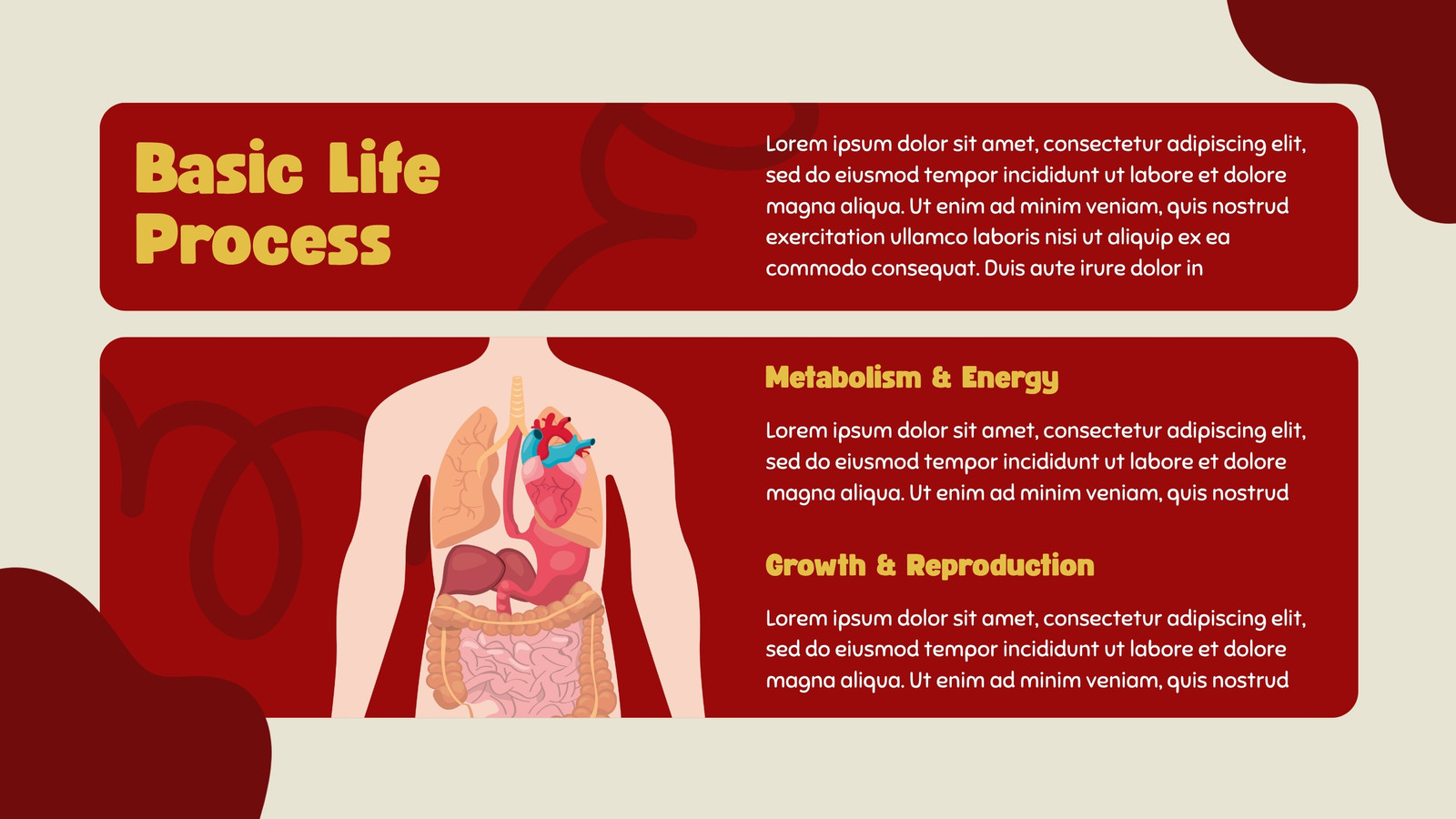 Basic Life Process

Lorem ipsum dolor sit amet, consectetur adipiscing elit, sed do eiusmod tempor incididunt ut labore et dolore magna aliqua. Ut enim ad minim veniam, quis nostrud exercitation ullamco laboris nisi ut aliquip ex ea commodo consequat. Duis aute irure dolor in

Metabolism & Energy

Lorem ipsum dolor sit amet, consectetur adipiscing elit, sed do eiusmod tempor incididunt ut labore et dolore magna aliqua. Ut enim ad minim veniam, quis nostrud

Growth & Reproduction

Lorem ipsum dolor sit amet, consectetur adipiscing elit, sed do eiusmod tempor incididunt ut labore et dolore magna aliqua. Ut enim ad minim veniam, quis nostrud